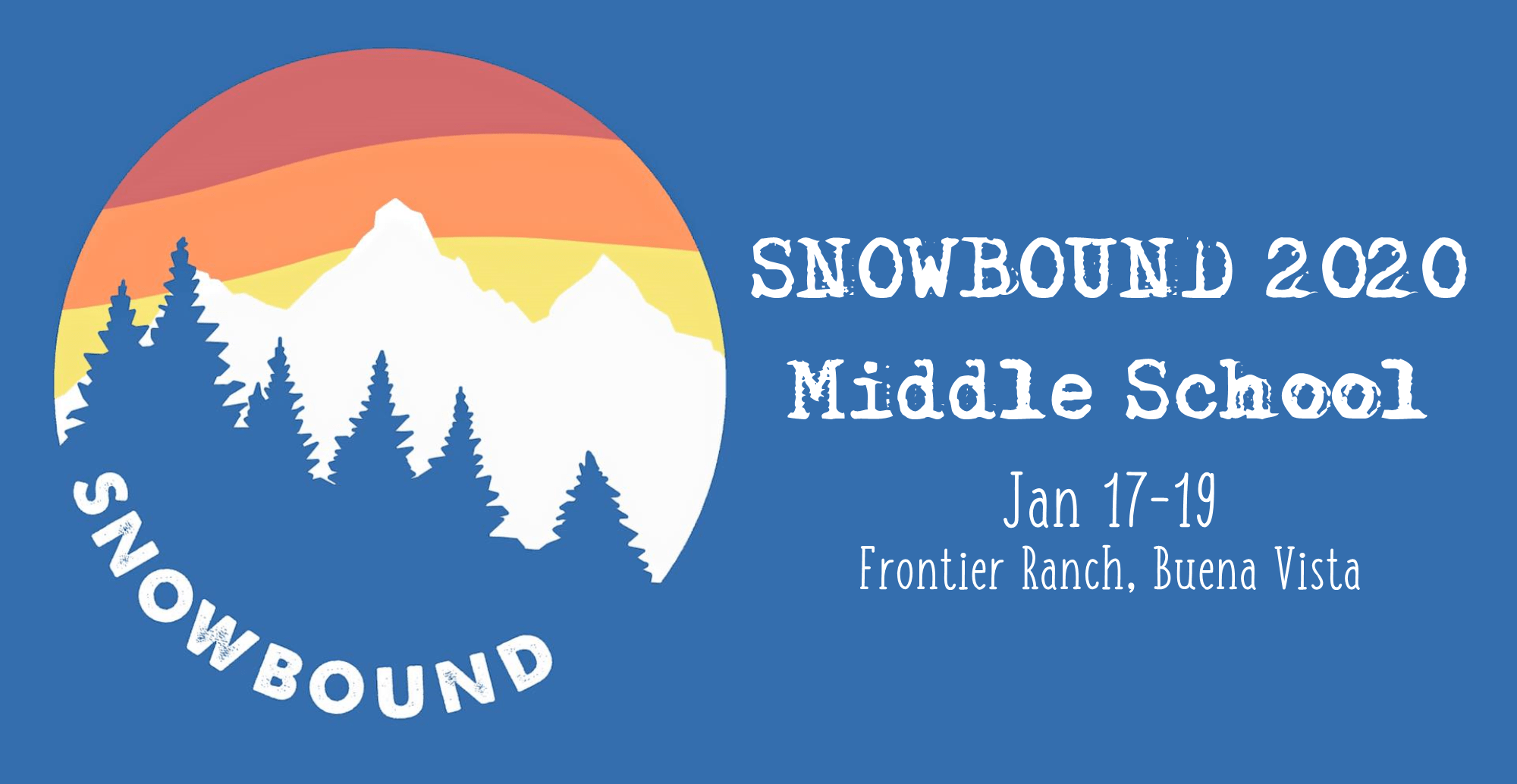 SNOWBOUND

SNOWBOUND 2020
Middle School
Jan 17-19
Frontier Ranch, Buena Vista